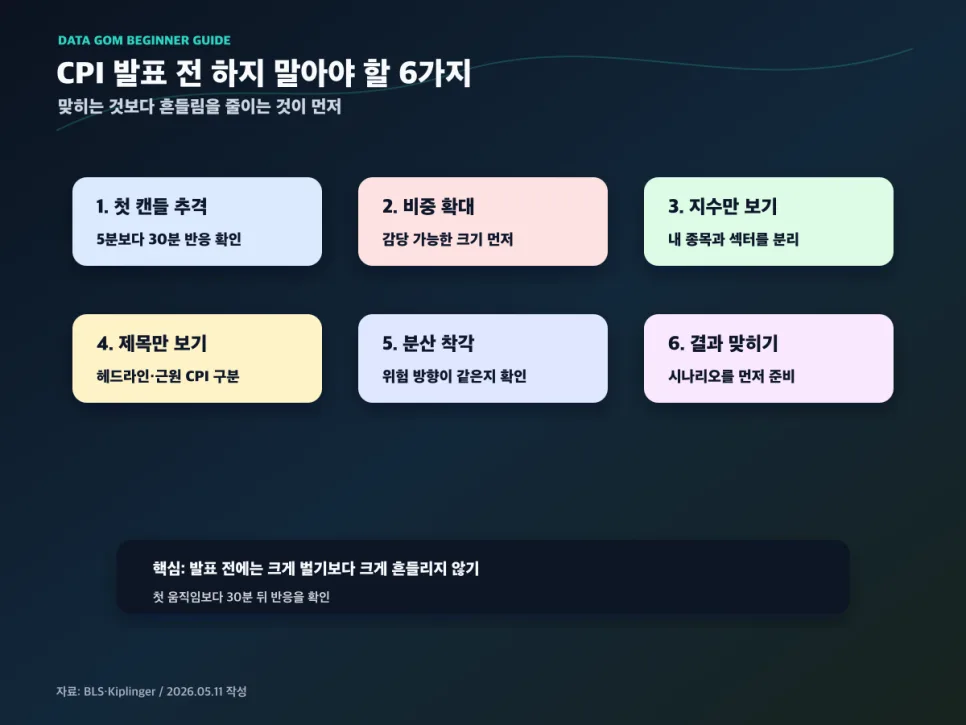 DATA GOM BEGINNER GUIDE

CPI 발표 전 하지 말아야 할 6가지

맞히는 것보다 흔들림을 줄이는 것이 먼저

1. 첫 캔들 추격
5분보다 30분 반응 확인

2. 비중 확대
감당 가능한 크기 먼저

3. 지수만 보기
내 종목과 섹터를 분리

4. 제목만 보기
헤드라인·근원 CPI 구분

5. 분산 착각
위험 방향이 같은지 확인

6. 결과 맞히기
시나리오를 먼저 준비

핵심: 발표 전에는 크게 벌기보다 크게 흔들리지 않기
첫 움직임보다 30분 뒤 반응을 확인

자료: BLS·Kiplinger / 2026.05.11 작성